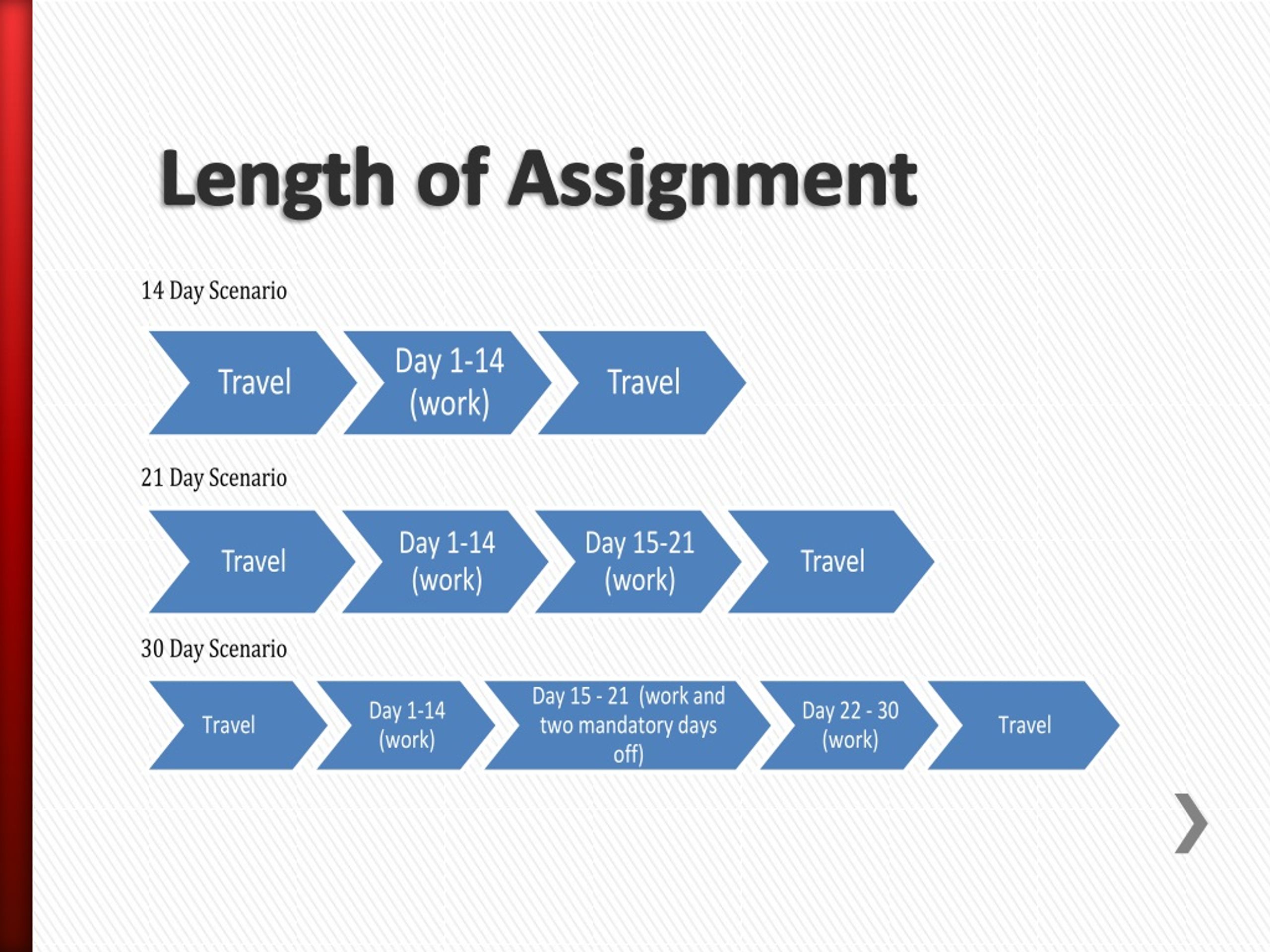 Length of Assignment

14 Day Scenario

Travel

Day 1-14 (work)

Travel

21 Day Scenario

Travel

Day 1-14 (work)

Day 15-21 (work)

Travel

30 Day Scenario

Travel

Day 1-14 (work)

Day 15 - 21 (work and two mandatory days off)

Day 22 - 30 (work)

Travel